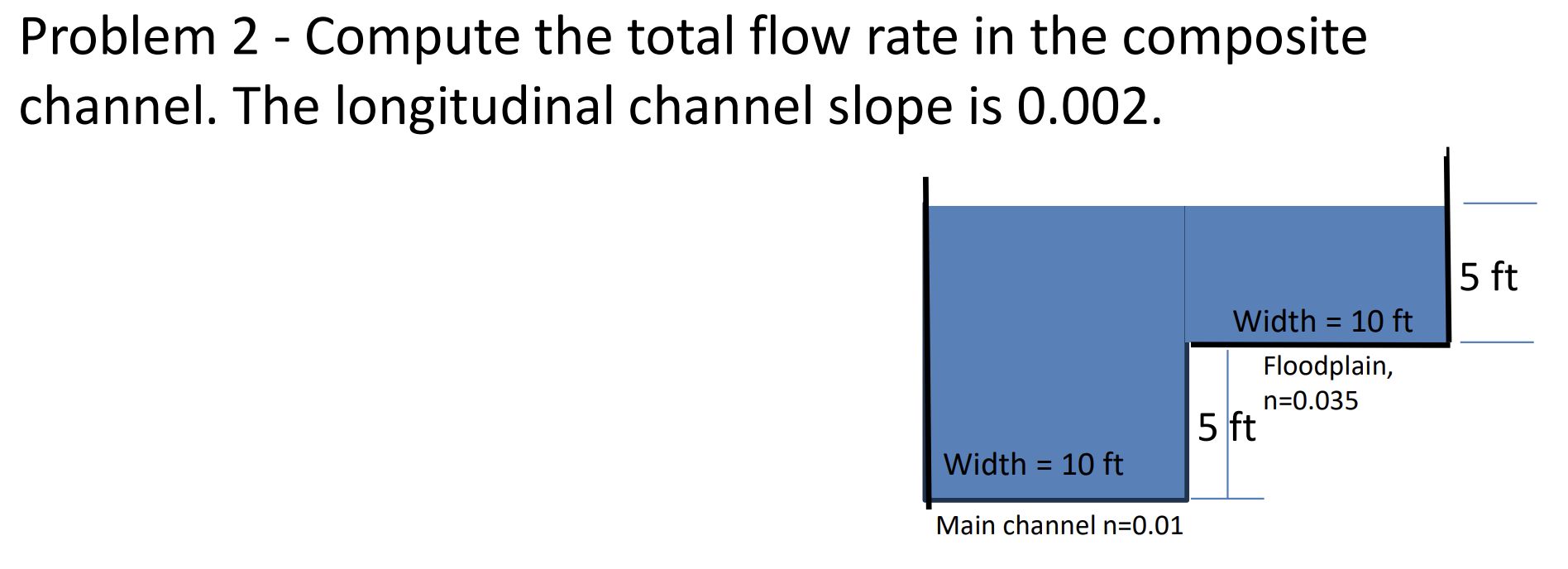 Problem 2 - Compute the total flow rate in the composite channel. The longitudinal channel slope is 0.002.

5 ft

Width = 10 ft

Floodplain, n=0.035

5 ft

Width = 10 ft

Main channel n=0.01